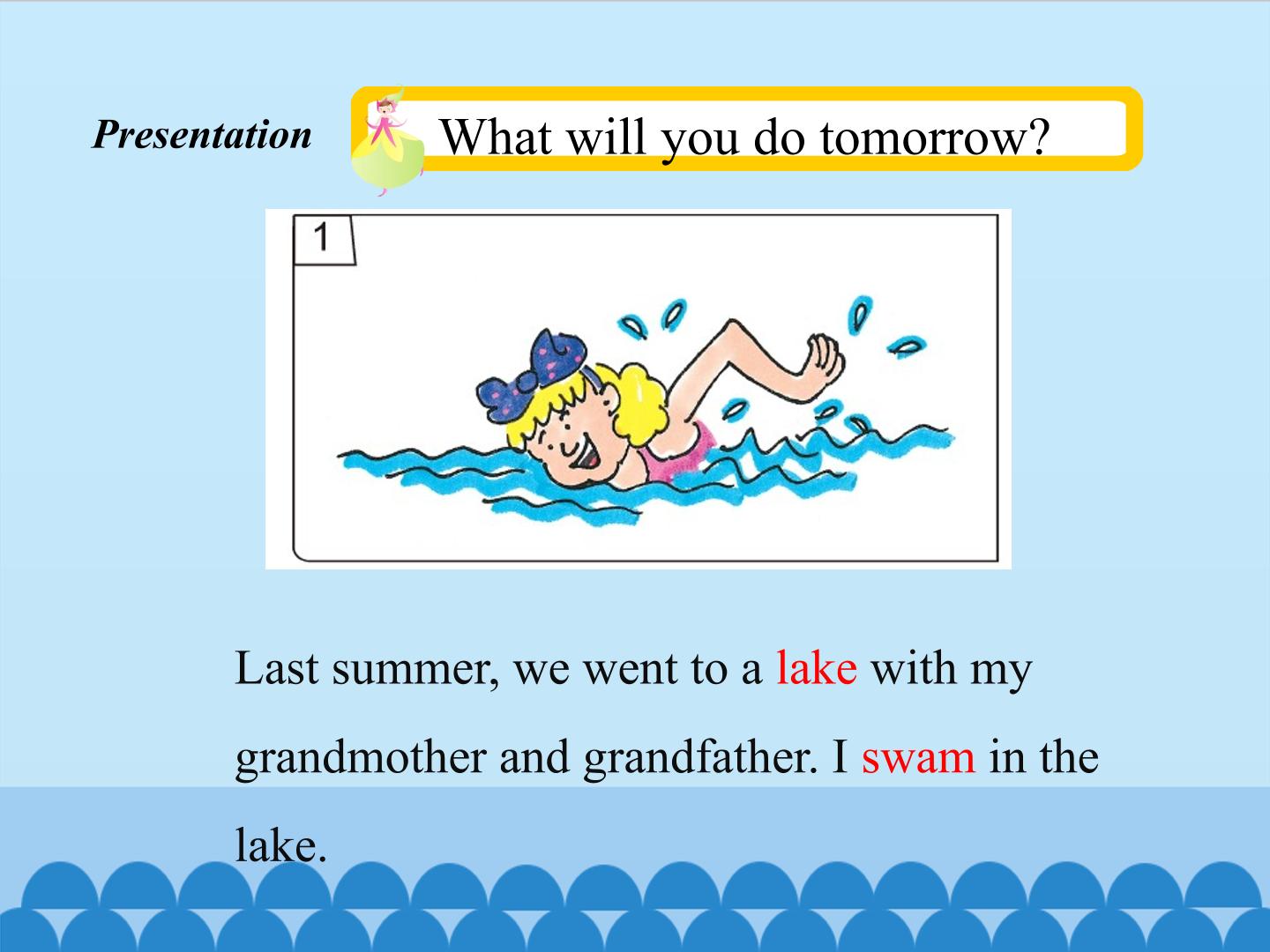 Presentation

What will you do tomorrow?

1

Last summer, we went to a lake with my grandmother and grandfather. I swam in the lake.